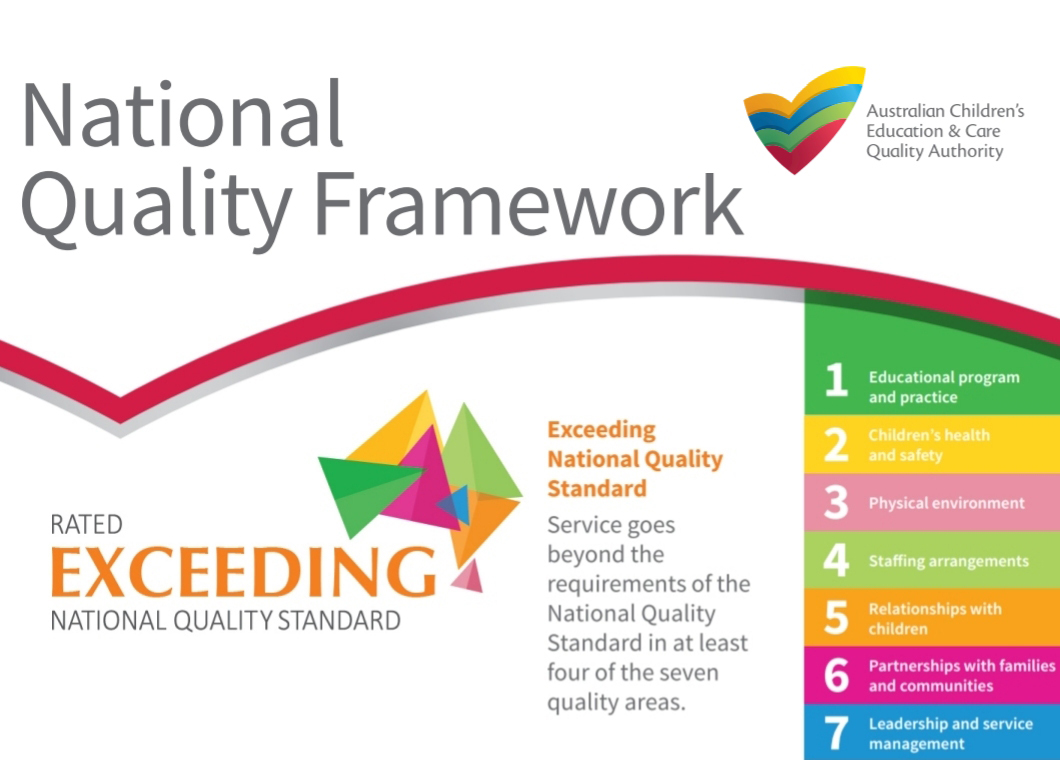 National Quality Framework

Australian Children's Education & Care Quality Authority

RATED
EXCEEDING
NATIONAL QUALITY STANDARD

Exceeding National Quality Standard

Service goes beyond the requirements of the National Quality Standard in at least four of the seven quality areas.

1 Educational program and practice
2 Children's health and safety
3 Physical environment
4 Staffing arrangements
5 Relationships with children
6 Partnerships with families and communities
7 Leadership and service management